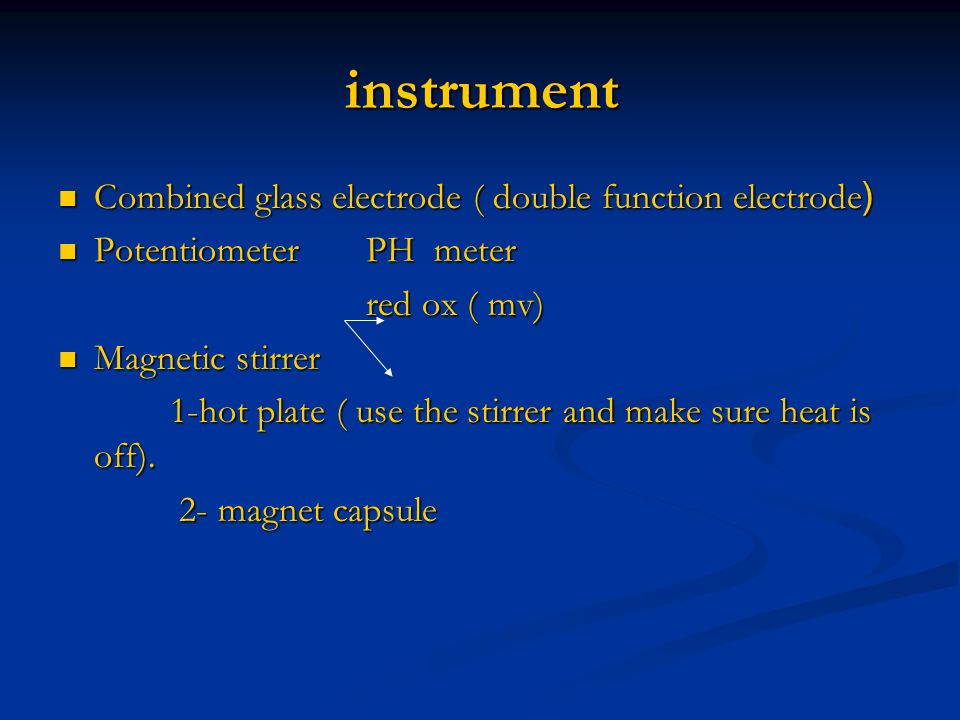 instrument

Combined glass electrode ( double function electrode)

Potentiometer PH meter

red ox ( mv)

Magnetic stirrer

1-hot plate ( use the stirrer and make sure heat is off).

2- magnet capsule